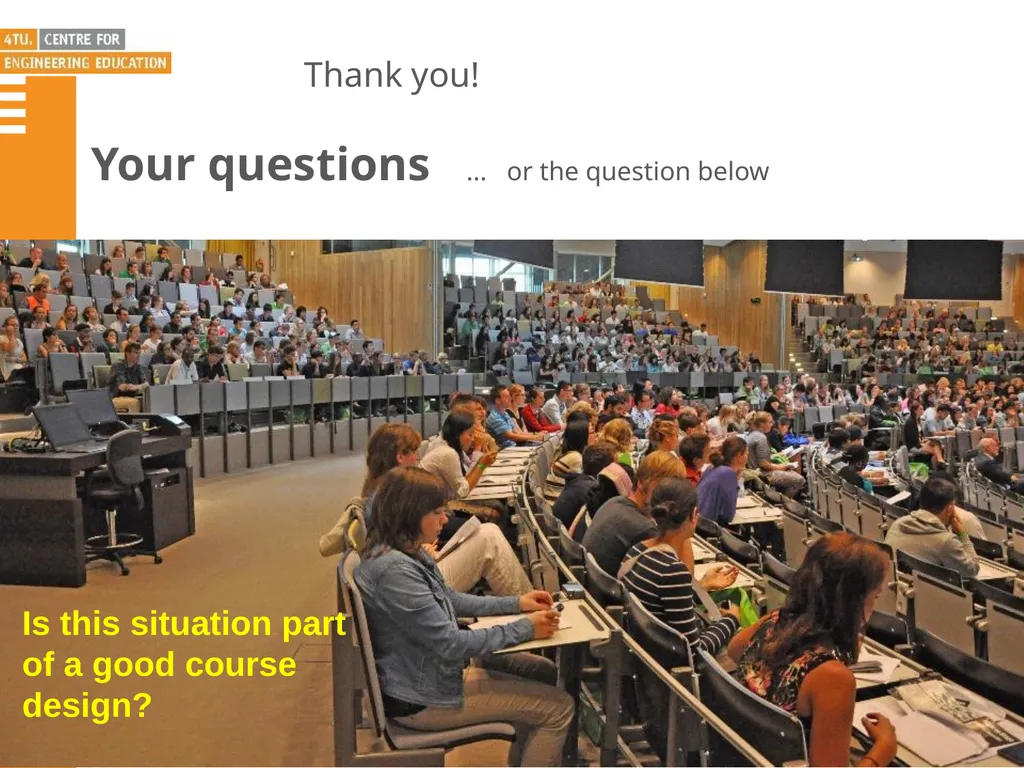 4TU. CENTRE FOR ENGINEERING EDUCATION

Thank you!

Your questions … or the question below

Is this situation part of a good course design?